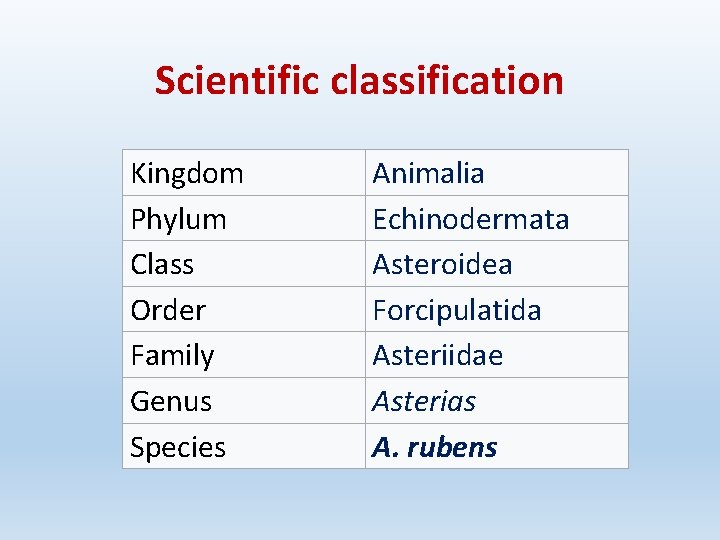 Scientific classification

| Kingdom | Animalia |
|---|---|
| Phylum | Echinodermata |
| Class | Asteroidea |
| Order | Forcipulatida |
| Family | Asteriidae |
| Genus | Asterias |
| Species | A. rubens |